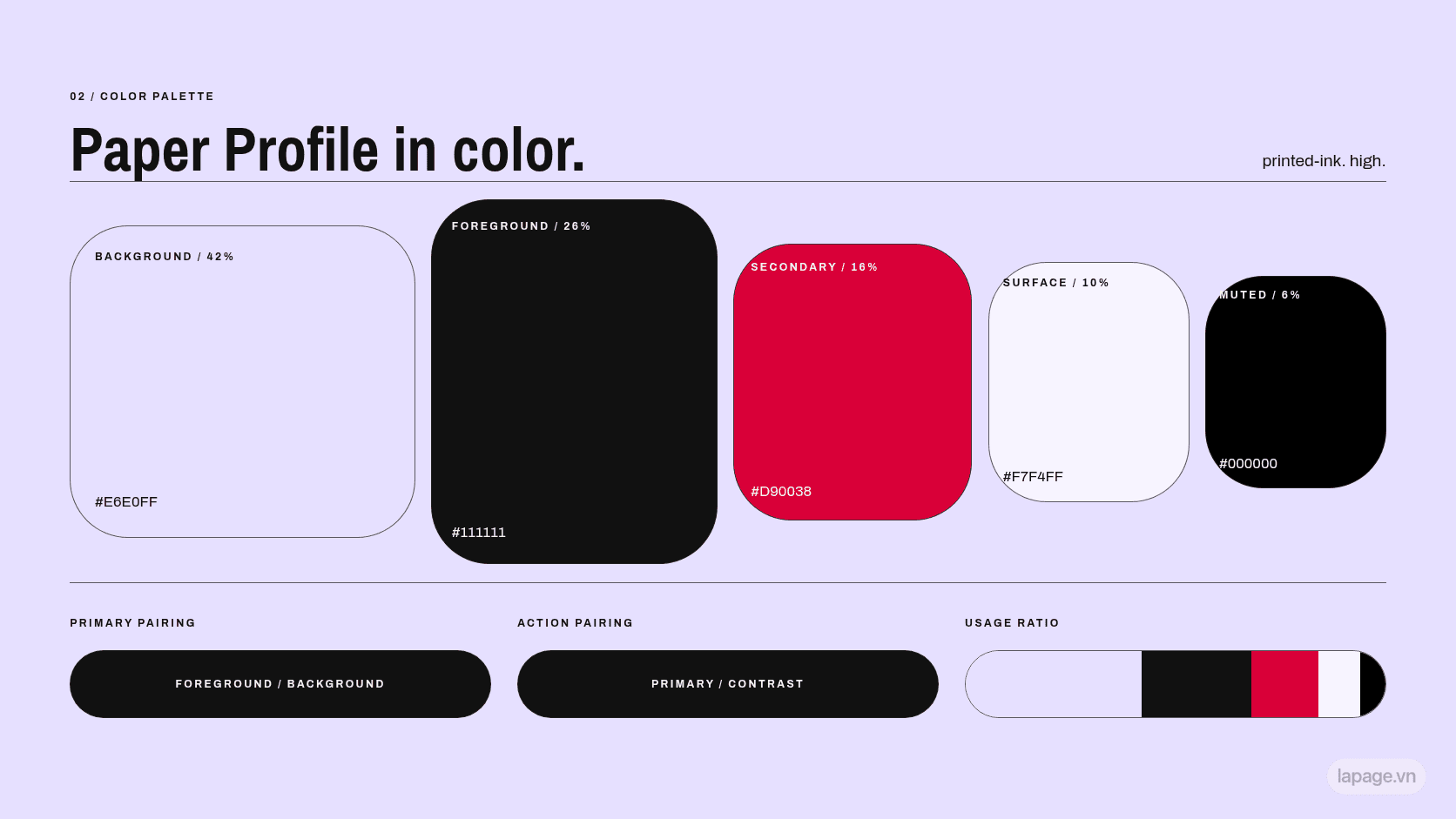 02 / COLOR PALETTE

Paper Profile in color.

printed-ink. high.

BACKGROUND / 42%

#E6E0FF

FOREGROUND / 26%

#111111

SECONDARY / 16%

#D90038

SURFACE / 10%

#F7F4FF

MUTED / 6%

#000000

PRIMARY PAIRING

FOREGROUND / BACKGROUND

ACTION PAIRING

PRIMARY / CONTRAST

USAGE RATIO

lapage.vn